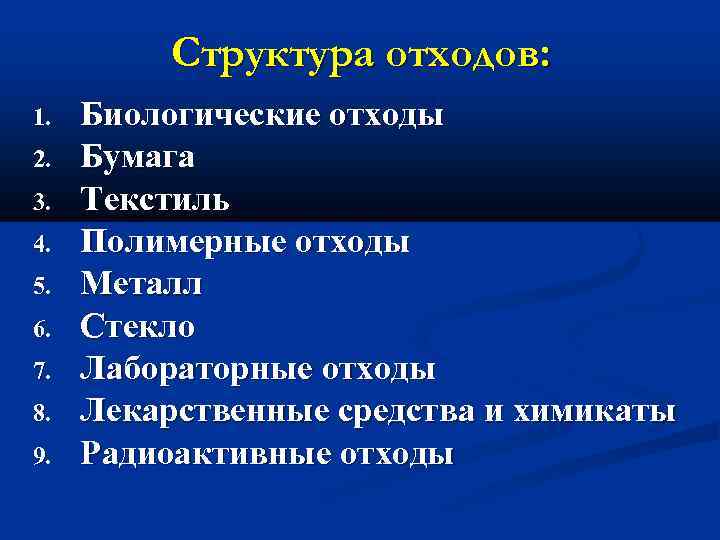 Структура отходов:

1. Биологические отходы
2. Бумага
3. Текстиль
4. Полимерные отходы
5. Металл
6. Стекло
7. Лабораторные отходы
8. Лекарственные средства и химикаты
9. Радиоактивные отходы